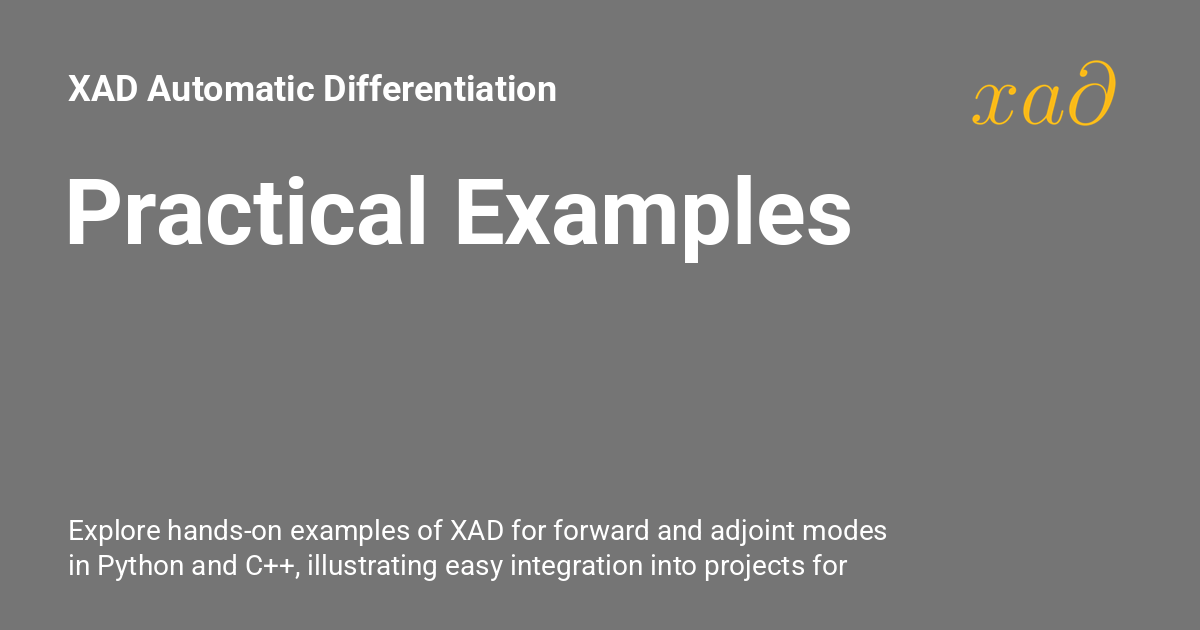 XAD Automatic Differentiation

$xa\partial$

Practical Examples

Explore hands-on examples of XAD for forward and adjoint modes in Python and C++, illustrating easy integration into projects for